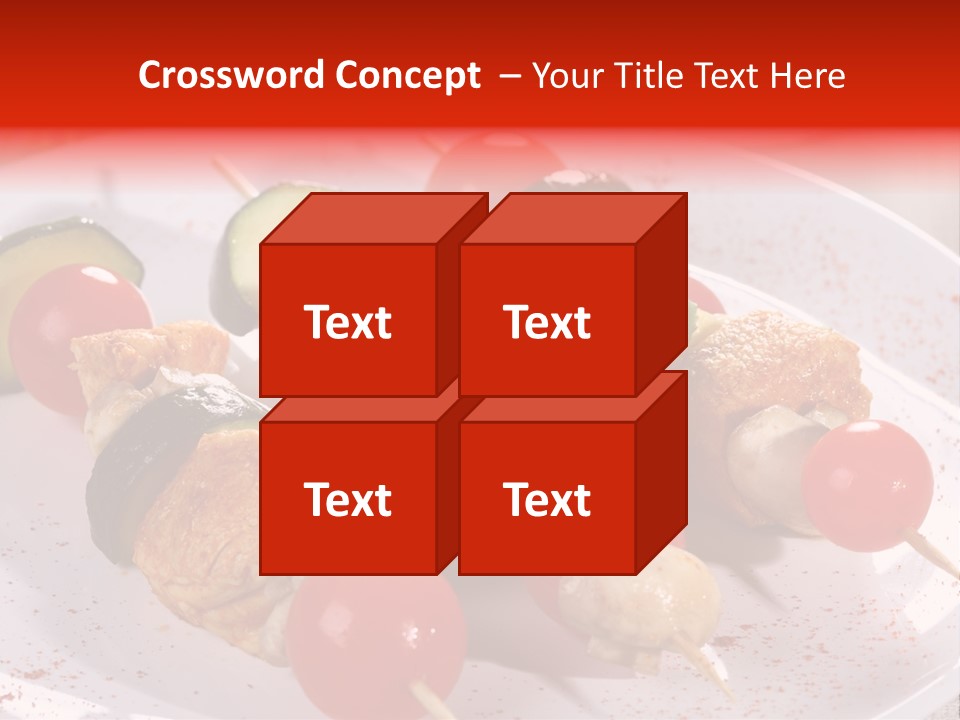 Crossword Concept – Your Title Text Here

Text

Text

Text

Text